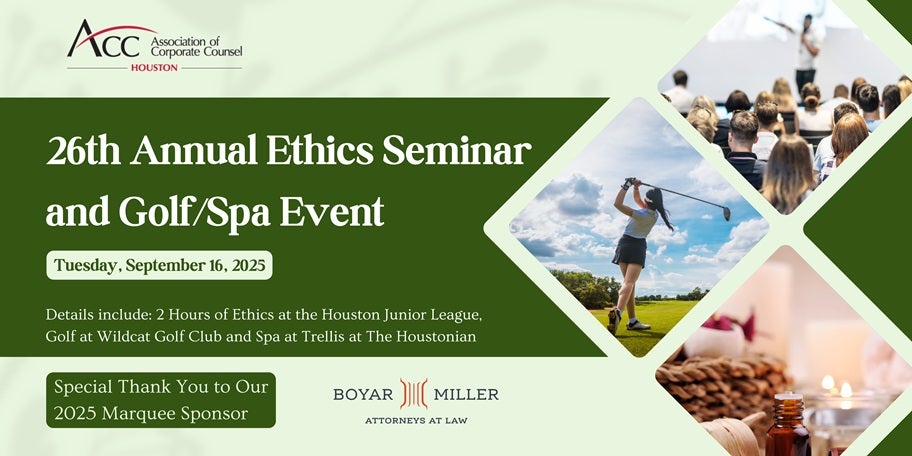 ACC Association of Corporate Counsel
HOUSTON

26th Annual Ethics Seminar and Golf/Spa Event

Tuesday, September 16, 2025

Details include: 2 Hours of Ethics at the Houston Junior League, Golf at Wildcat Golf Club and Spa at Trellis at The Houstonian

Special Thank You to Our 2025 Marquee Sponsor

BOYAR MILLER
ATTORNEYS AT LAW